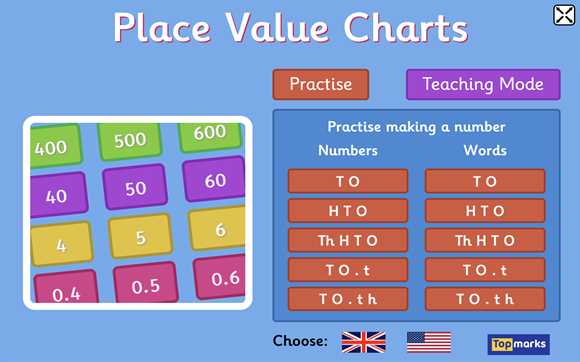 Place Value Charts

Practise

Teaching Mode

400 500 600
40 50 60
4 5 6
0.4 0.5 0.6

Practise making a number

| Numbers | Words |
|---|---|
| T O | T O |
| H T O | H T O |
| Th H T O | Th H T O |
| T O . t | T O . t |
| T O . t h | T O . t h |

Choose:

Topmarks